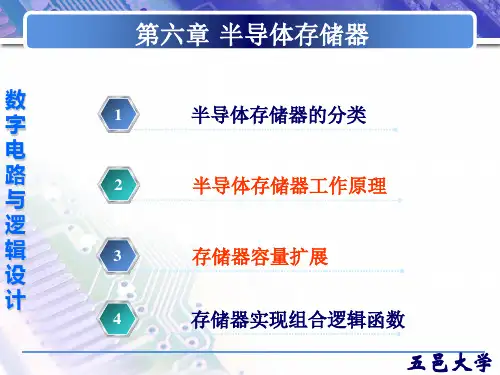 第六章 半导体存储器

数字电路与逻辑设计

1 半导体存储器的分类

2 半导体存储器工作原理

3 存储器容量扩展

4 存储器实现组合逻辑函数

五邑大学